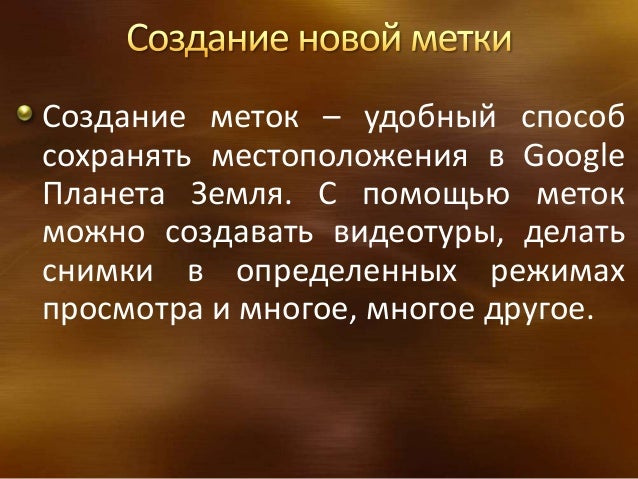 Создание новой метки

Создание меток – удобный способ сохранять местоположения в Google Планета Земля. С помощью меток можно создавать видеотуры, делать снимки в определенных режимах просмотра и многое, многое другое.